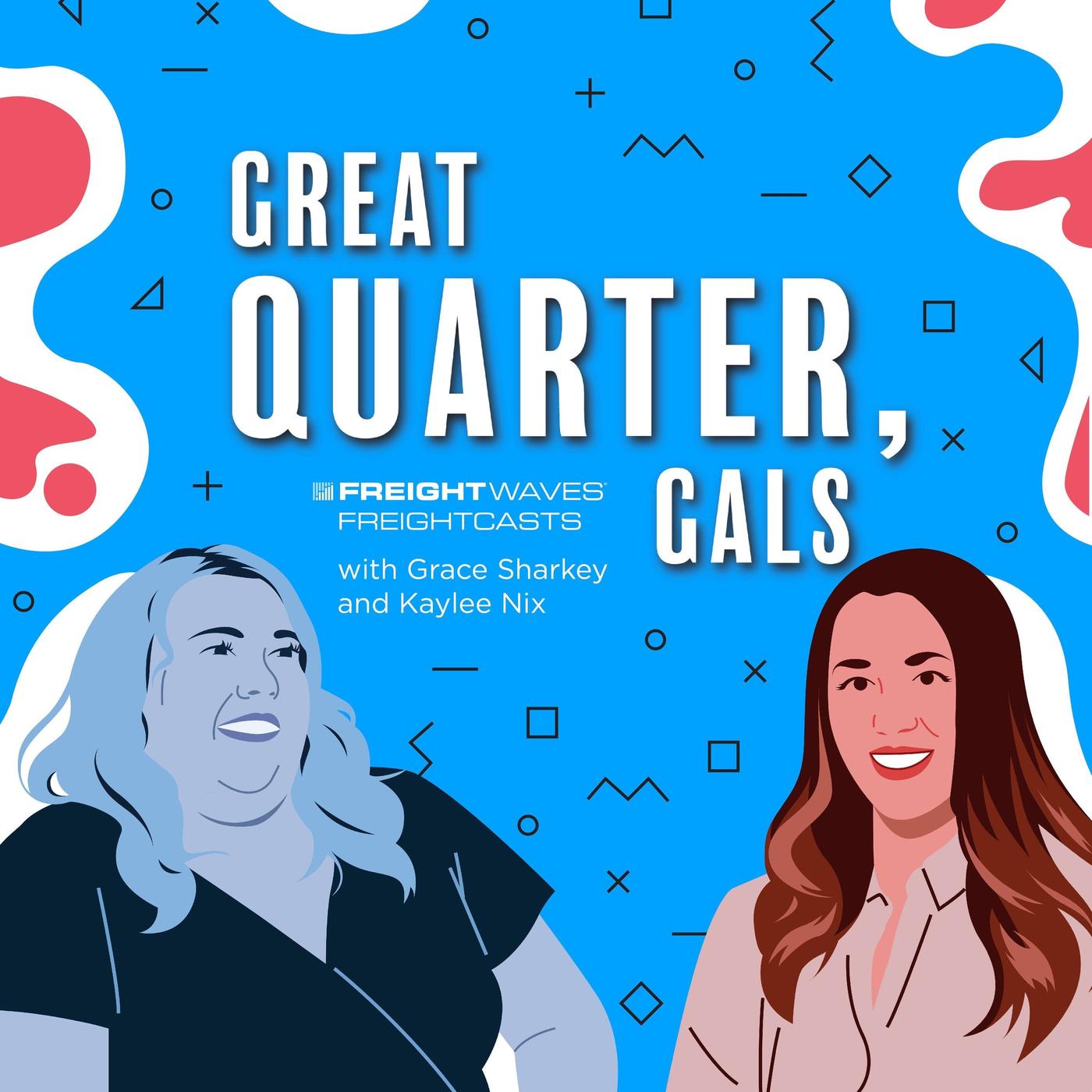 GREAT QUARTER, GALS

FREIGHTWAVES
FREIGHTCASTS

with Grace Sharkey and Kaylee Nix